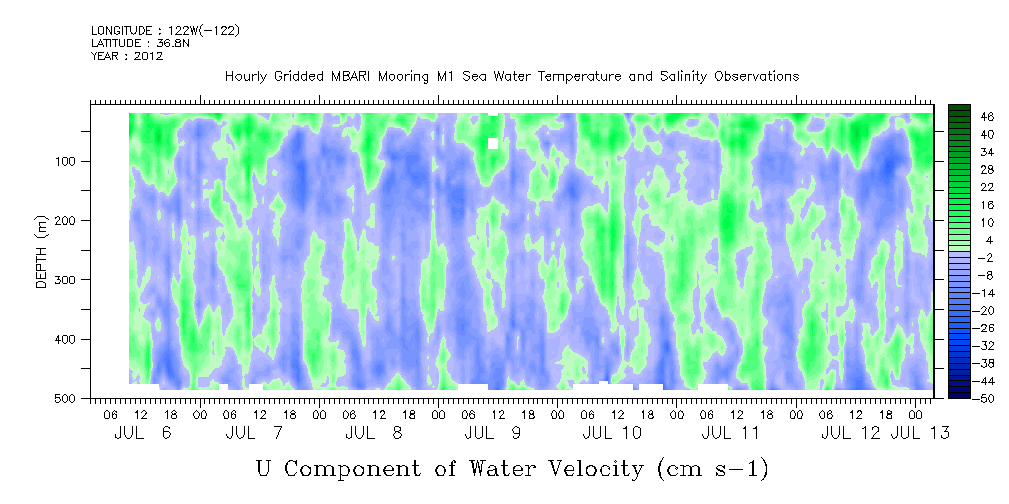 LONGITUDE : 122W(-122)
LATITUDE : 36.8N
YEAR : 2012

Hourly Gridded MBARI Mooring M1 Sea Water Temperature and Salinity Observations

DEPTH (m)

100
200
300
400
500

46
40
34
28
22
16
10
4
-2
-8
-14
-20
-26
-32
-38
-44
-50

06 12 18 00 06 12 18 00 06 12 18 00 06 12 18 00 06 12 18 00 06 12 18 00 06 12 18 00

JUL 6 JUL 7 JUL 8 JUL 9 JUL 10 JUL 11 JUL 12 JUL 13

U Component of Water Velocity (cm s-1)